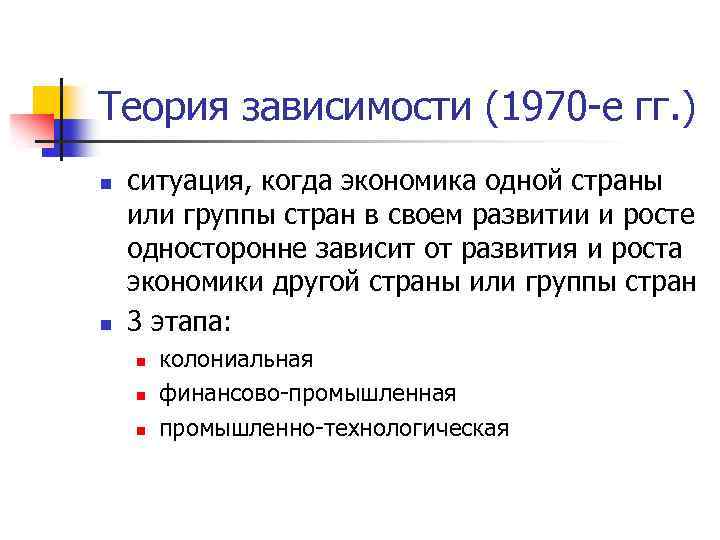 Теория зависимости (1970-е гг.)

- ситуация, когда экономика одной страны или группы стран в своем развитии и росте односторонне зависит от развития и роста экономики другой страны или группы стран
- 3 этапа:
  - колониальная
  - финансово-промышленная
  - промышленно-технологическая